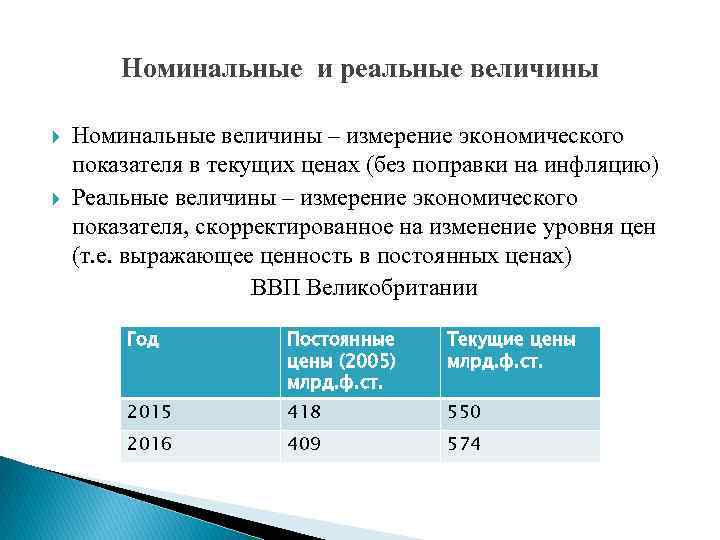 Номинальные и реальные величины

Номинальные величины – измерение экономического показателя в текущих ценах (без поправки на инфляцию)

Реальные величины – измерение экономического показателя, скорректированное на изменение уровня цен (т.е. выражающее ценность в постоянных ценах)

ВВП Великобритании

| Год | Постоянные цены (2005) млрд.ф.ст. | Текущие цены млрд.ф.ст. |
|---|---|---|
| 2015 | 418 | 550 |
| 2016 | 409 | 574 |